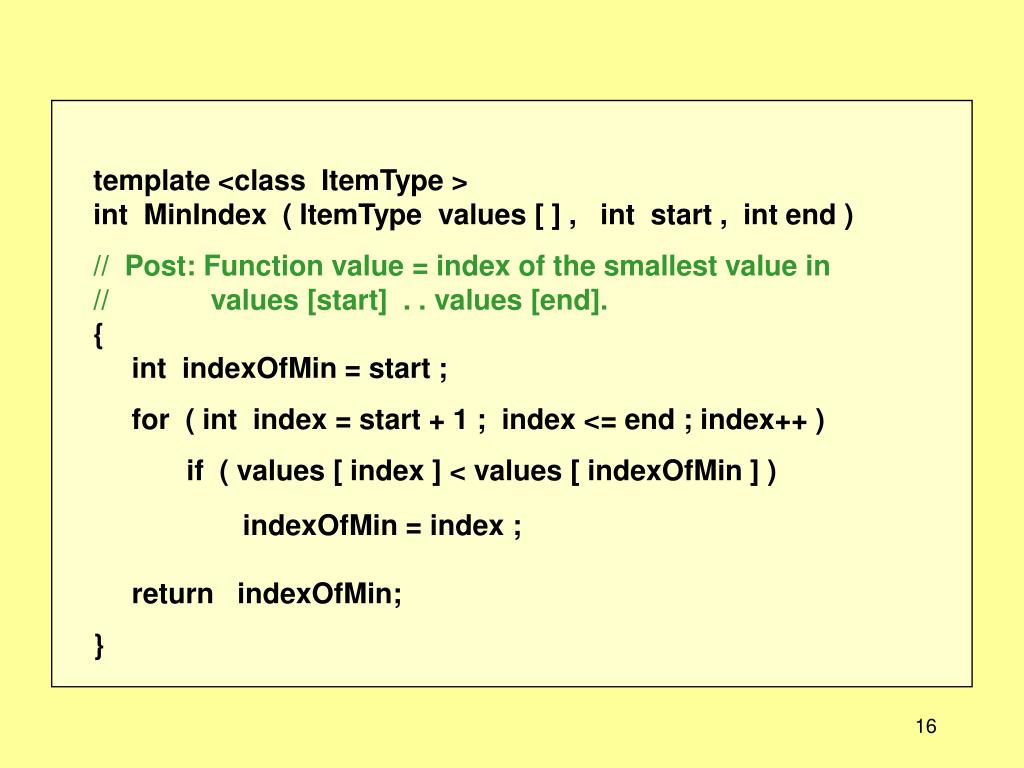 template <class ItemType >
int MinIndex ( ItemType values [ ] , int start , int end )

// Post: Function value = index of the smallest value in
// values [start] . . values [end].
{
int indexOfMin = start ;

for ( int index = start + 1 ; index <= end ; index++ )

if ( values [ index ] < values [ indexOfMin ] )

indexOfMin = index ;

return indexOfMin;

}

16